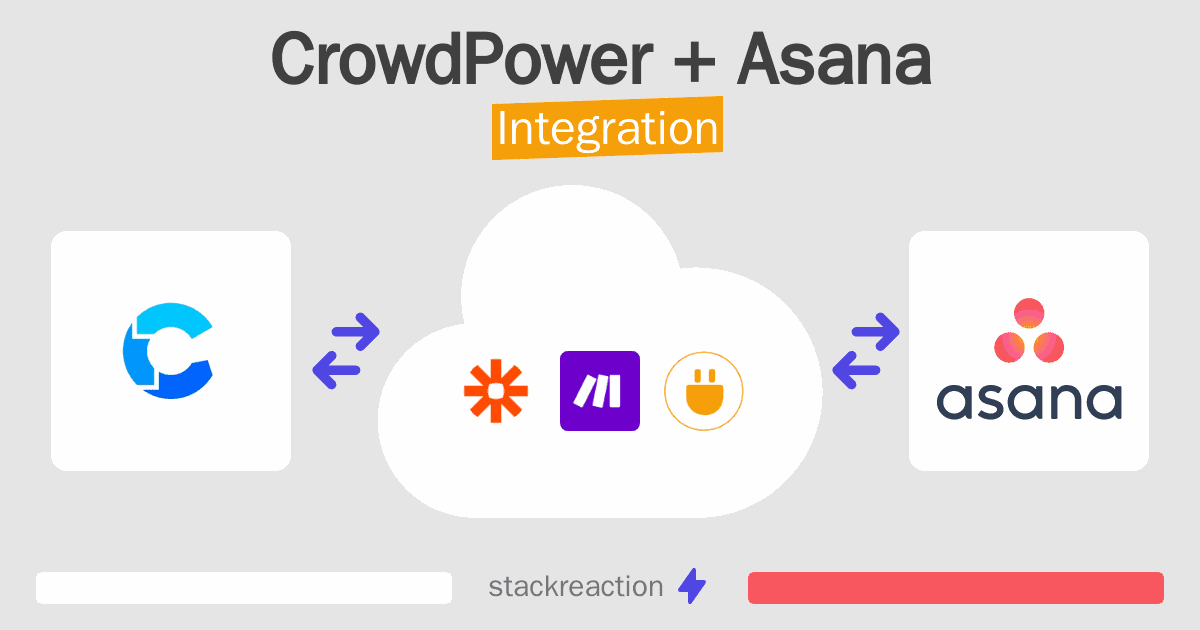 CrowdPower + Asana
Integration

asana

stackreaction